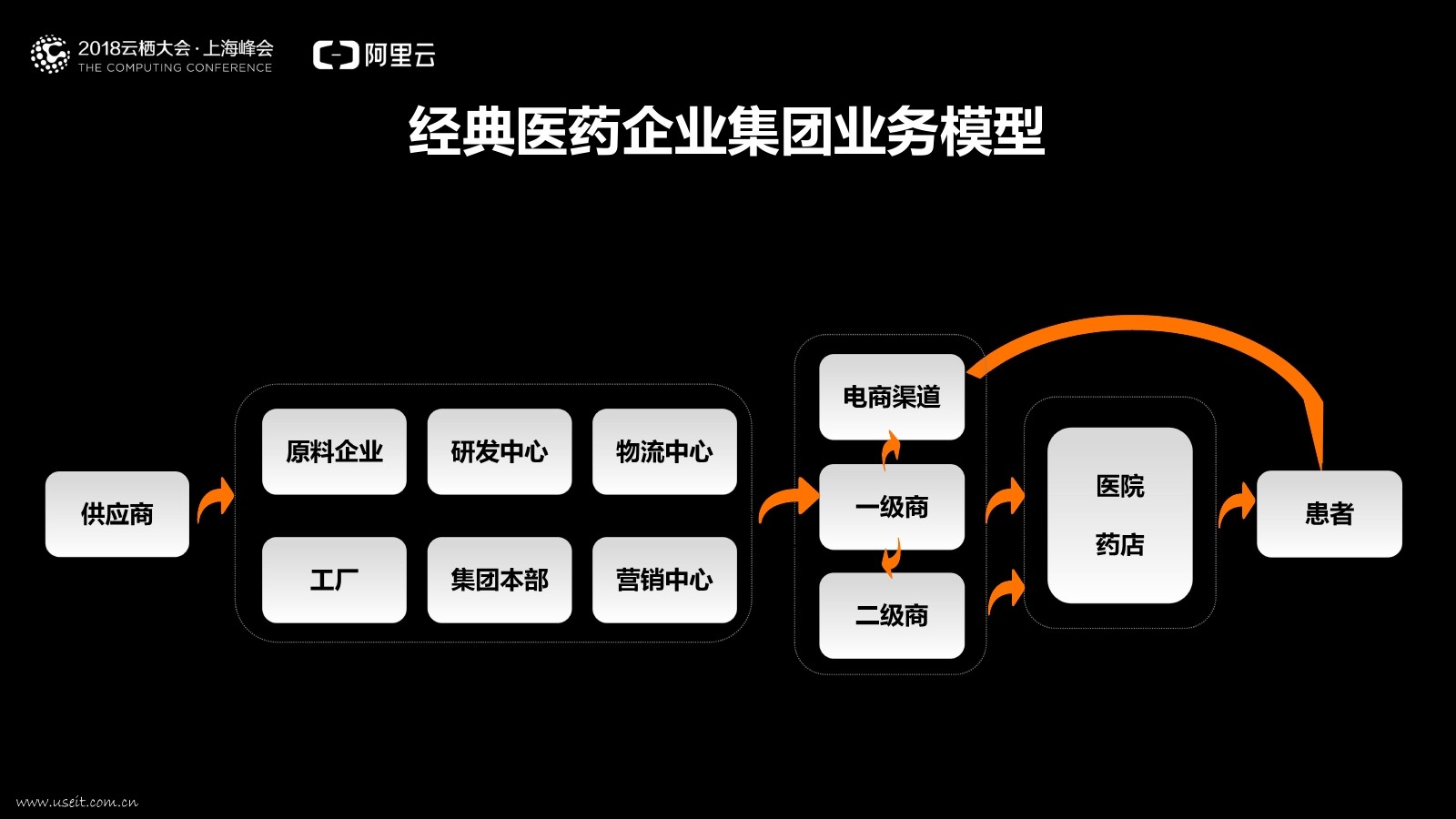 2018云栖大会·上海峰会
THE COMPUTING CONFERENCE

阿里云

经典医药企业集团业务模型

供应商

原料企业

研发中心

物流中心

工厂

集团本部

营销中心

电商渠道

一级商

二级商

医院

药店

患者

www.useit.com.cn